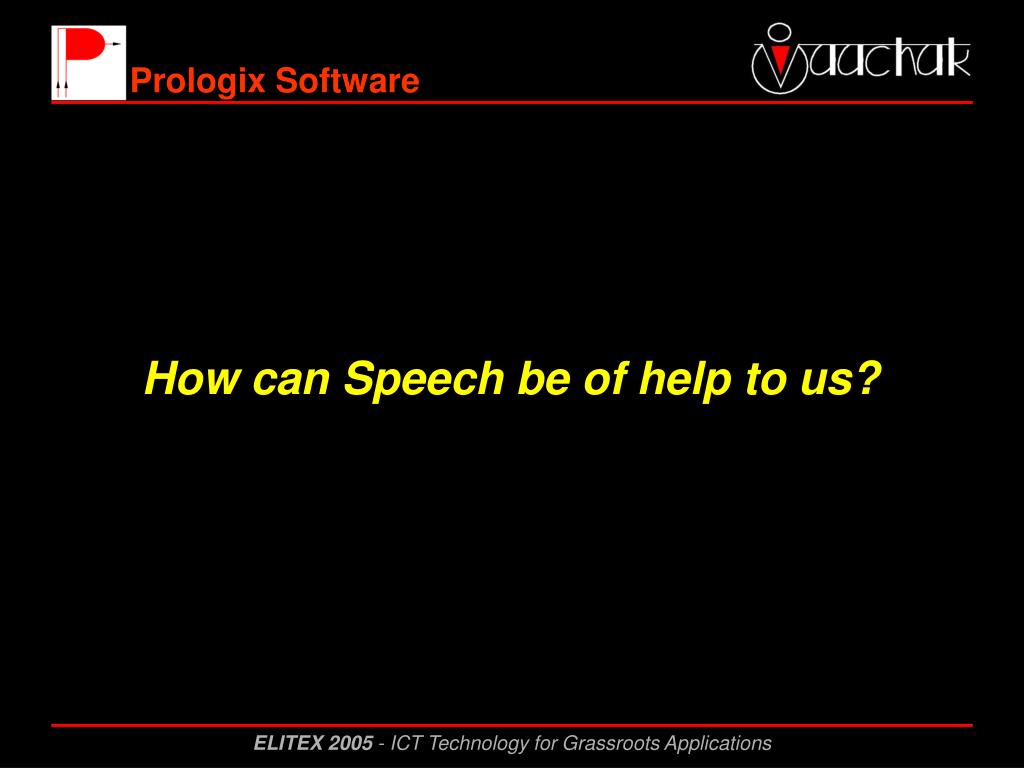 Prologix Software

Vaachak

How can Speech be of help to us?

ELITEX 2005 - ICT Technology for Grassroots Applications